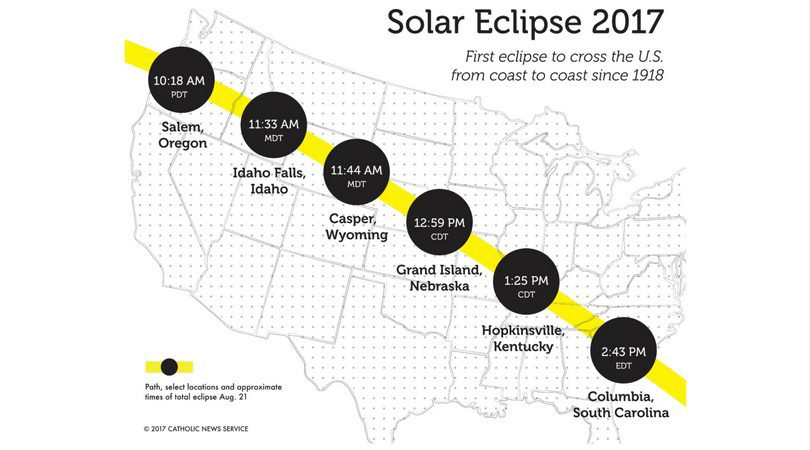 Solar Eclipse 2017

First eclipse to cross the U.S. from coast to coast since 1918

10:18 AM
PDT
Salem, Oregon

11:33 AM
MDT
Idaho Falls, Idaho

11:44 AM
MDT
Casper, Wyoming

12:59 PM
CDT
Grand Island, Nebraska

1:25 PM
CDT
Hopkinsville, Kentucky

2:43 PM
EDT
Columbia, South Carolina

Path, select locations and approximate times of total eclipse Aug. 21

© 2017 CATHOLIC NEWS SERVICE